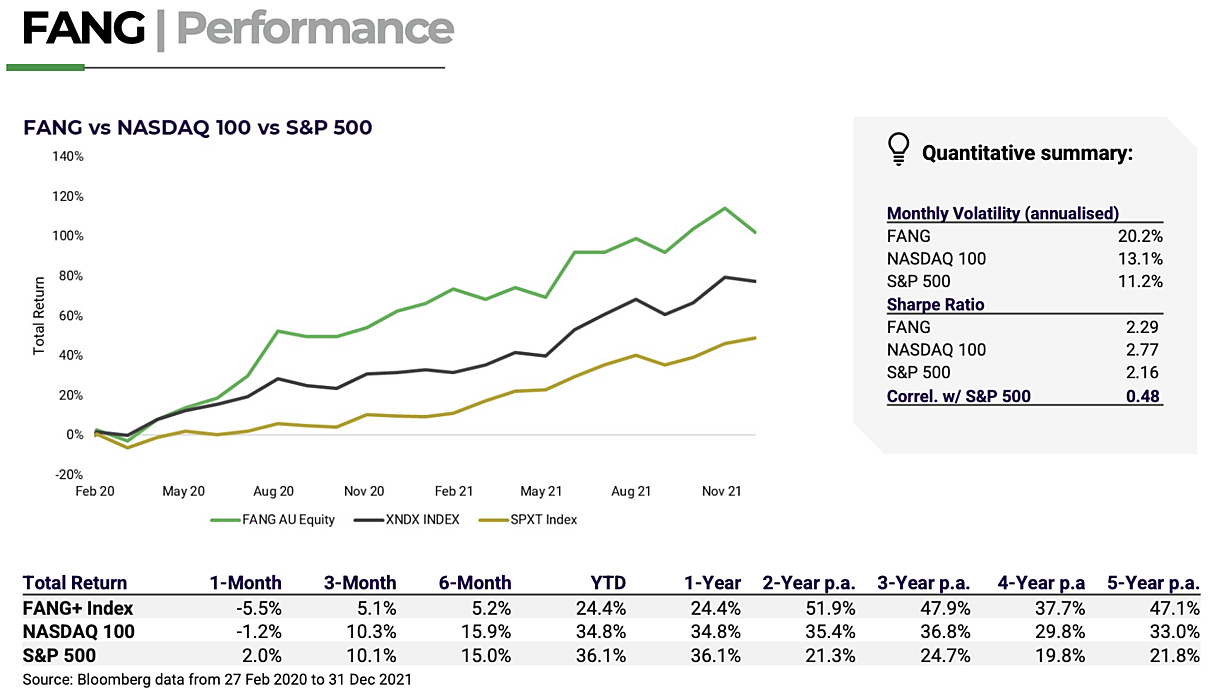 FANG | Performance

FANG vs NASDAQ 100 vs S&P 500

140%
120%
100%
80%
60%
40%
20%
0%
-20%
Total Return
Feb 20 May 20 Aug 20 Nov 20 Feb 21 May 21 Aug 21 Nov 21

FANG AU Equity XNDX INDEX SPXT Index

Quantitative summary:

| Monthly Volatility (annualised) | |
|---|---|
| FANG | 20.2% |
| NASDAQ 100 | 13.1% |
| S&P 500 | 11.2% |
| Sharpe Ratio | |
| FANG | 2.29 |
| NASDAQ 100 | 2.77 |
| S&P 500 | 2.16 |
| Correl. w/ S&P 500 | 0.48 |

| Total Return | 1-Month | 3-Month | 6-Month | YTD | 1-Year | 2-Year p.a. | 3-Year p.a. | 4-Year p.a | 5-Year p.a. |
|---|---|---|---|---|---|---|---|---|---|
| FANG+ Index | -5.5% | 5.1% | 5.2% | 24.4% | 24.4% | 51.9% | 47.9% | 37.7% | 47.1% |
| NASDAQ 100 | -1.2% | 10.3% | 15.9% | 34.8% | 34.8% | 35.4% | 36.8% | 29.8% | 33.0% |
| S&P 500 | 2.0% | 10.1% | 15.0% | 36.1% | 36.1% | 21.3% | 24.7% | 19.8% | 21.8% |

Source: Bloomberg data from 27 Feb 2020 to 31 Dec 2021